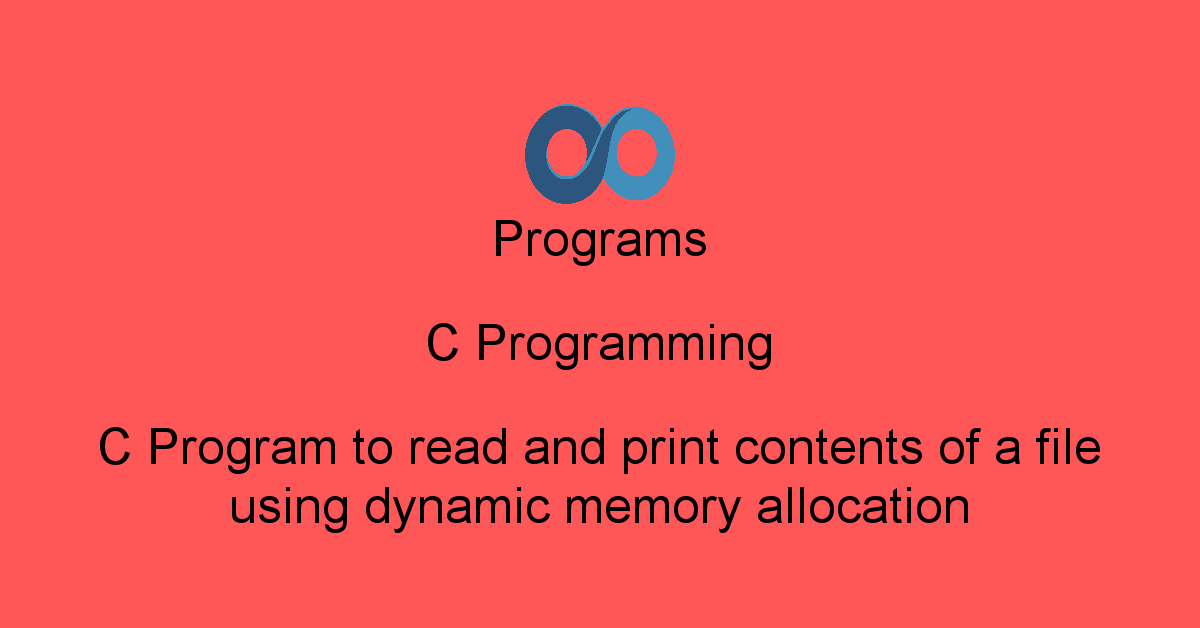 Programs

C Programming

C Program to read and print contents of a file using dynamic memory allocation